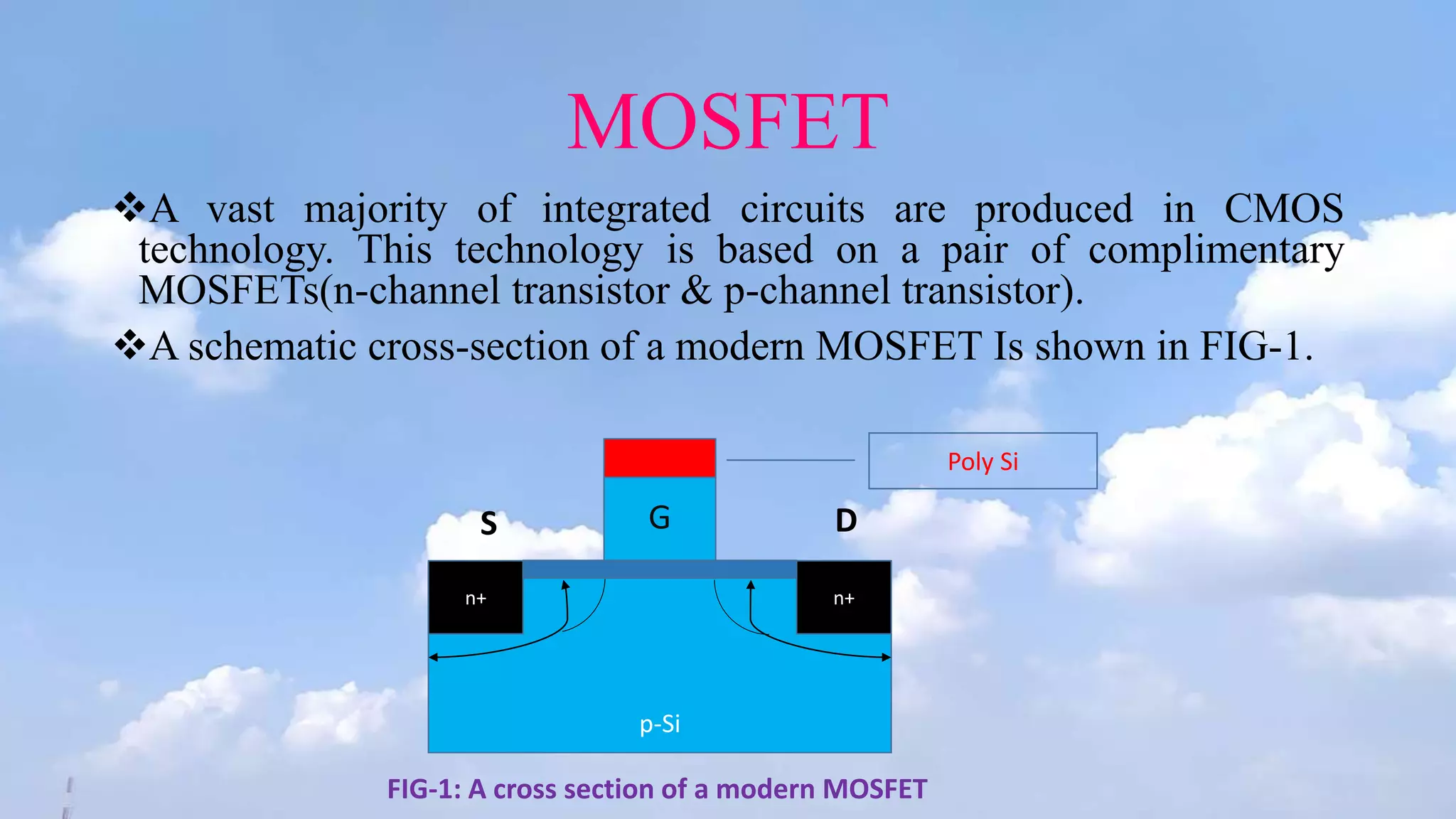 MOSFET

❖A vast majority of integrated circuits are produced in CMOS technology. This technology is based on a pair of complimentary MOSFETs(n-channel transistor & p-channel transistor).

❖A schematic cross-section of a modern MOSFET Is shown in FIG-1.

Poly Si

S

G

D

n+

n+

p-Si

FIG-1: A cross section of a modern MOSFET